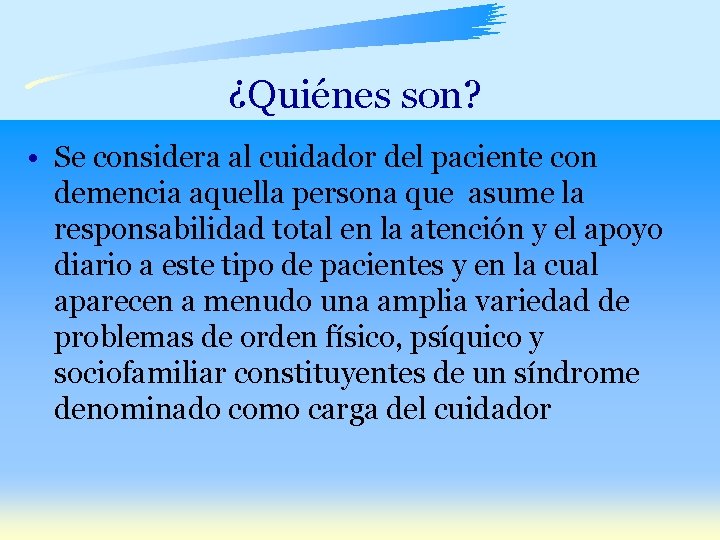 ¿Quiénes son?

• Se considera al cuidador del paciente con demencia aquella persona que asume la responsabilidad total en la atención y el apoyo diario a este tipo de pacientes y en la cual aparecen a menudo una amplia variedad de problemas de orden físico, psíquico y sociofamiliar constituyentes de un síndrome denominado como carga del cuidador